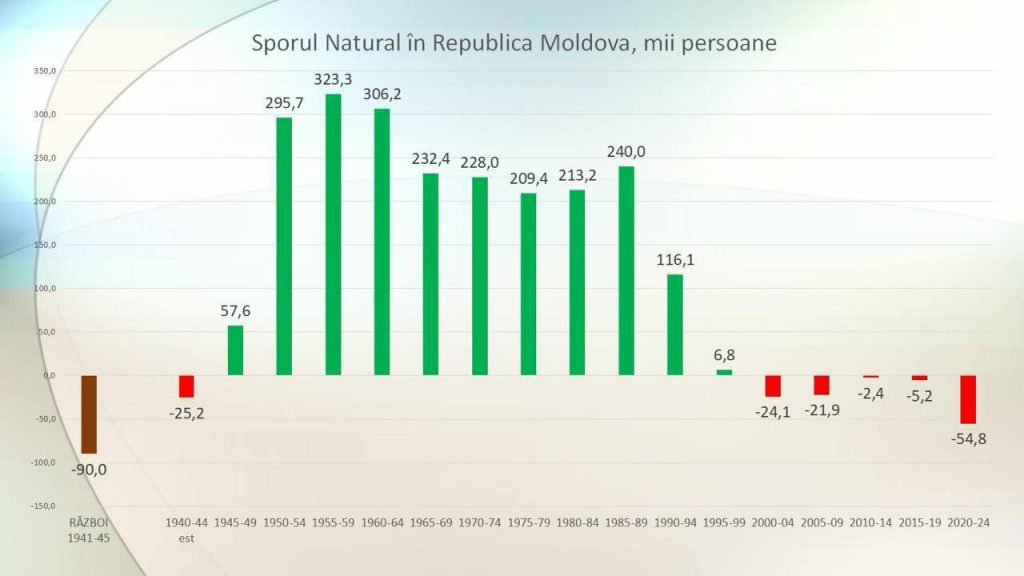 Sporul Natural în Republica Moldova, mii persoane

350,0
300,0
250,0
200,0
150,0
100,0
50,0
0,0
-50,0
-100,0
-150,0

-90,0
-25,2
57,6
295,7
323,3
306,2
232,4
228,0
209,4
213,2
240,0
116,1
6,8
-24,1
-21,9
-2,4
-5,2
-54,8

RĂZBOI 1941-45
1940-44 est
1945-49
1950-54
1955-59
1960-64
1965-69
1970-74
1975-79
1980-84
1985-89
1990-94
1995-99
2000-04
2005-09
2010-14
2015-19
2020-24